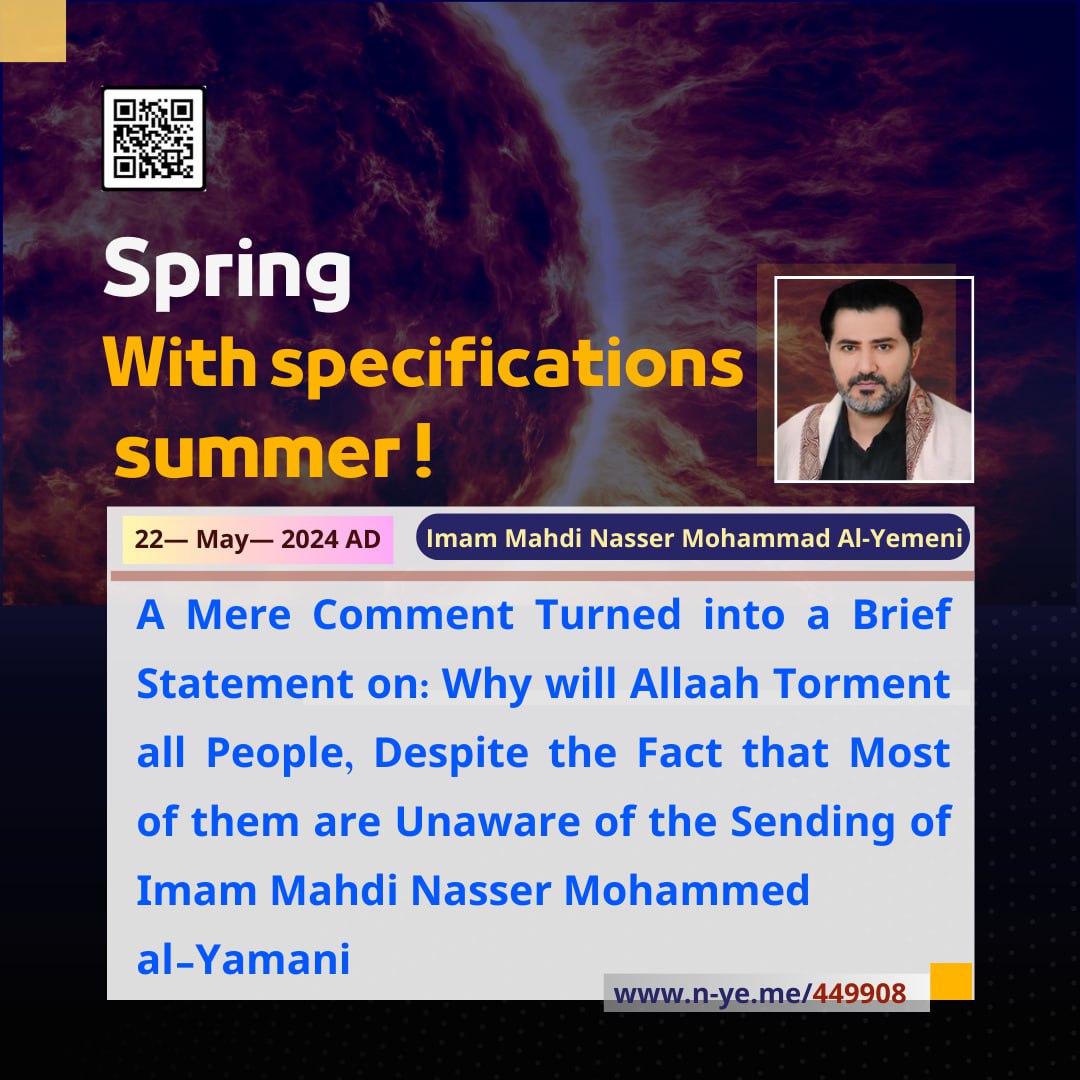 Spring
With specifications
summer !

22— May— 2024 AD

Imam Mahdi Nasser Mohammad Al-Yemeni

A Mere Comment Turned into a Brief Statement on: Why will Allaah Torment all People, Despite the Fact that Most of them are Unaware of the Sending of Imam Mahdi Nasser Mohammed al-Yamani

www.n-ye.me/449908